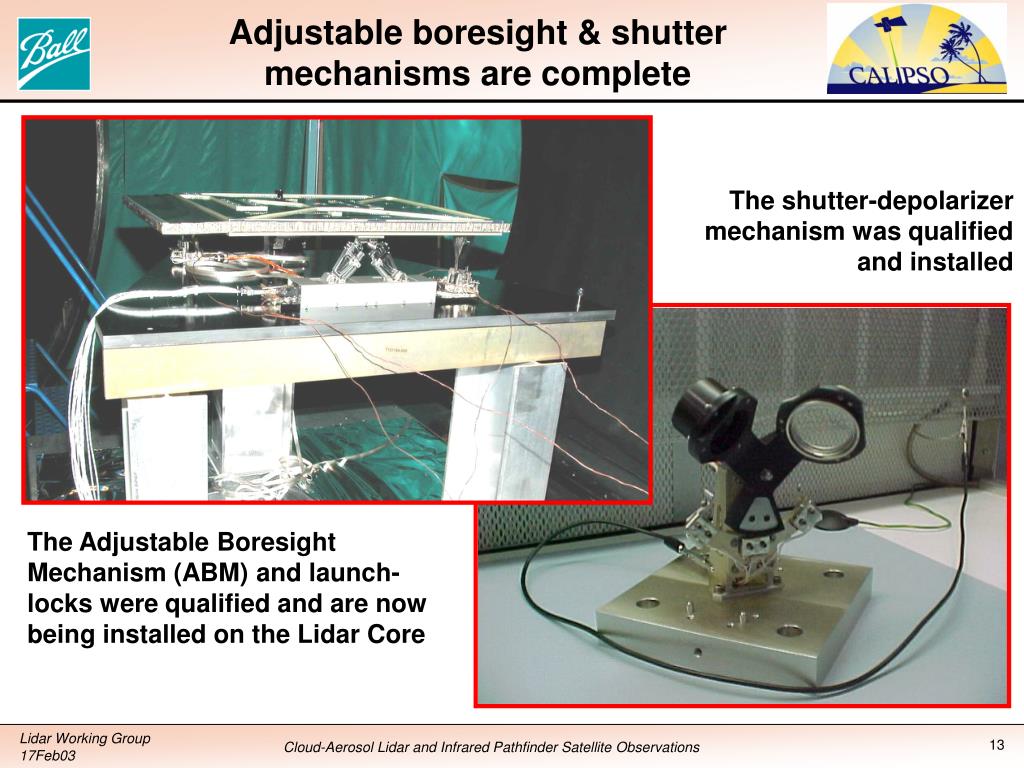 Ball

Adjustable boresight & shutter mechanisms are complete

CALIPSO

The shutter-depolarizer mechanism was qualified and installed

The Adjustable Boresight Mechanism (ABM) and launch-locks were qualified and are now being installed on the Lidar Core

Lidar Working Group
17Feb03

Cloud-Aerosol Lidar and Infrared Pathfinder Satellite Observations

13